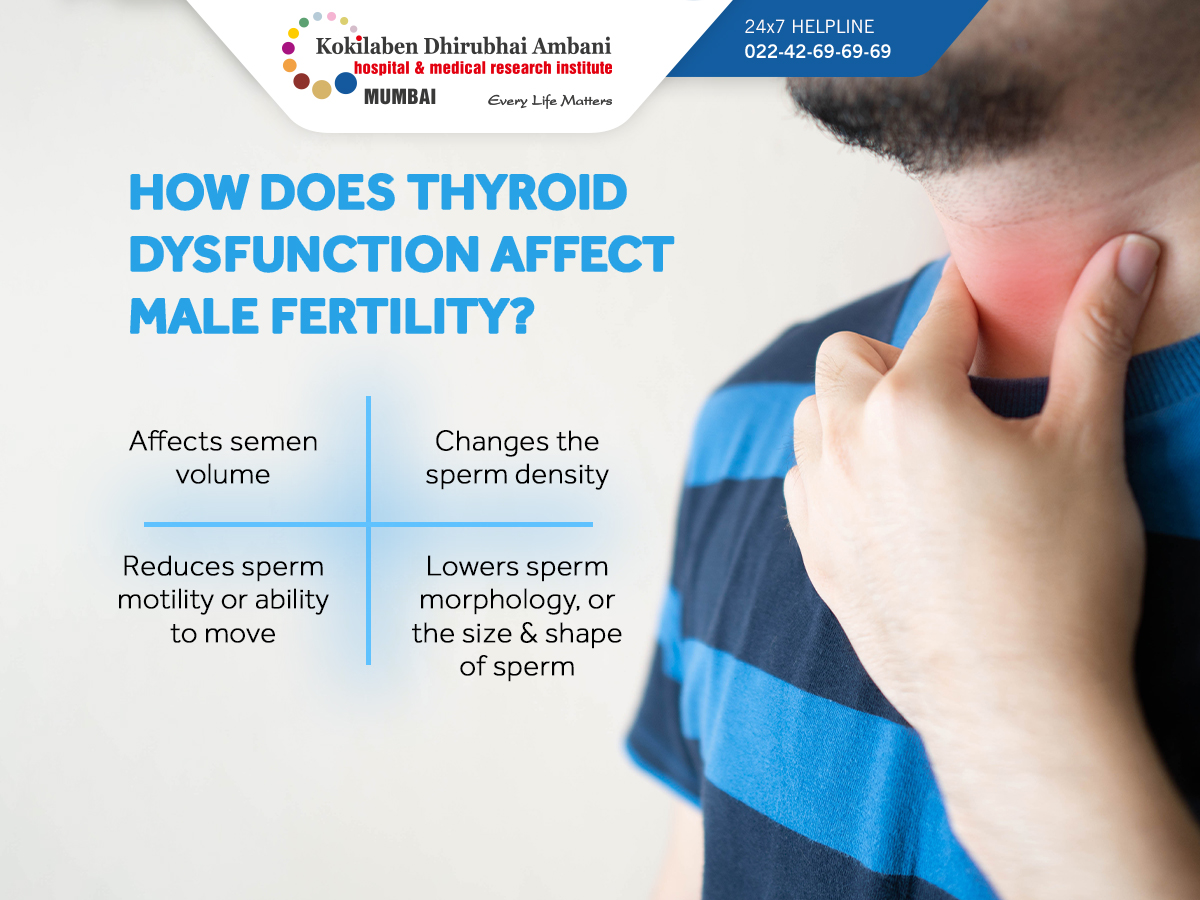 Kokilaben Dhirubhai Ambani
hospital & medical research institute
MUMBAI
Every Life Matters

24x7 HELPLINE
022-42-69-69-69

HOW DOES THYROID DYSFUNCTION AFFECT MALE FERTILITY?

Affects semen volume

Changes the sperm density

Reduces sperm motility or ability to move

Lowers sperm morphology, or the size & shape of sperm